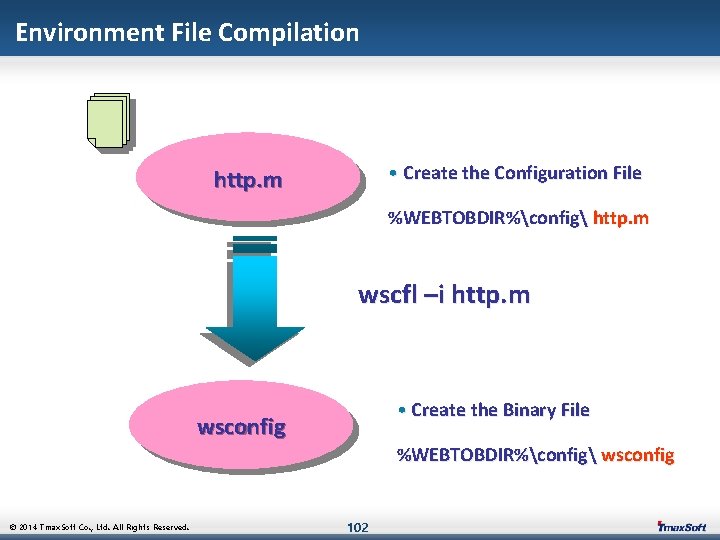 Environment File Compilation

http.m

• Create the Configuration File

%WEBTOBDIR%\config\ http.m

wscfl –i http.m

wsconfig

• Create the Binary File

%WEBTOBDIR%\config\ wsconfig

© 2014 TmaxSoft Co., Ltd. All Rights Reserved.

102

TmaxSoft